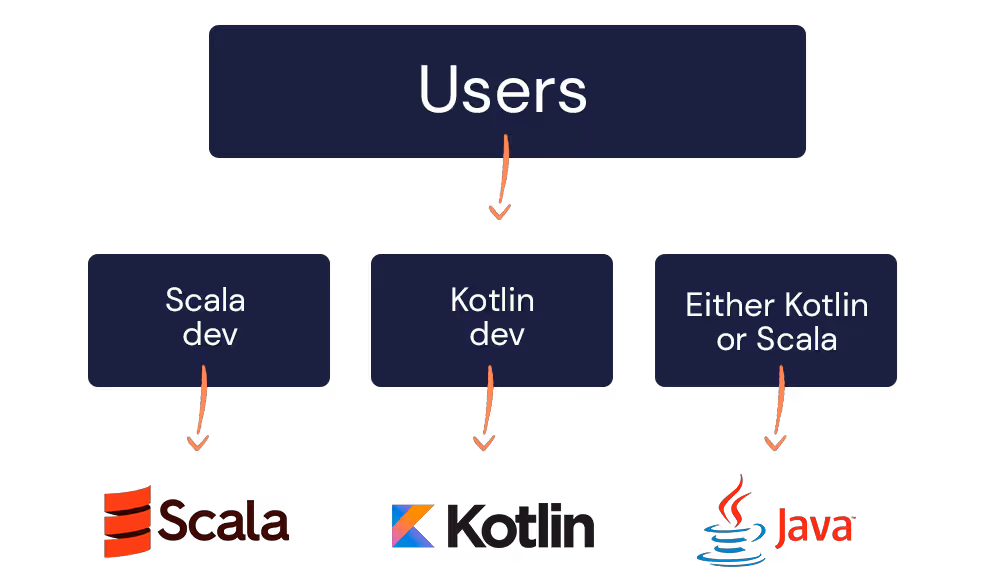 Users

Scala dev

Kotlin dev

Either Kotlin or Scala

Scala

Kotlin

Java